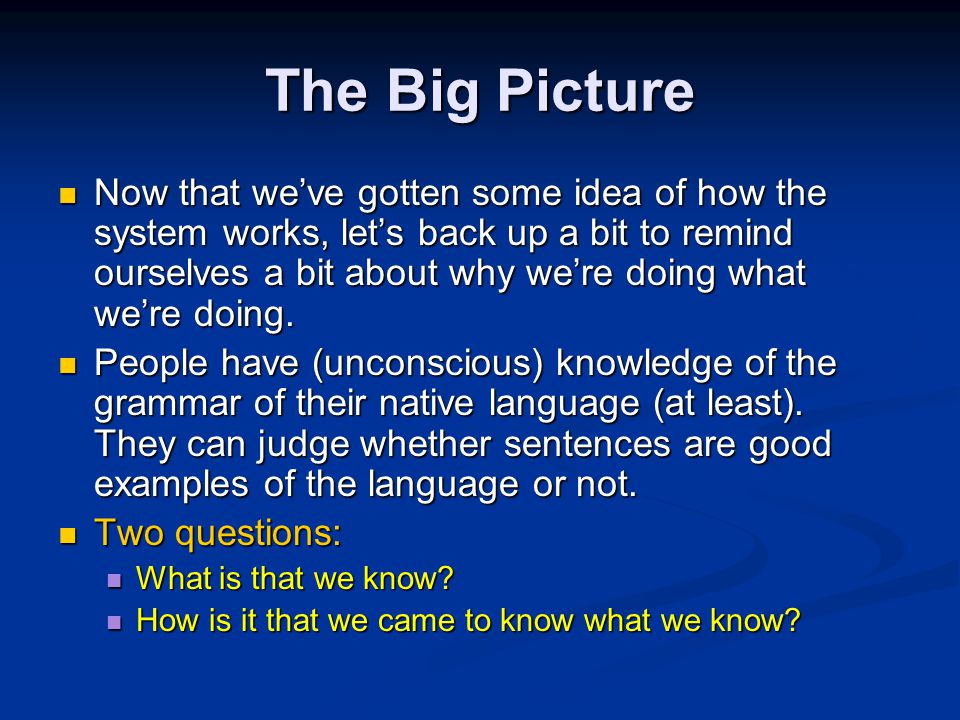 The Big Picture

Now that we've gotten some idea of how the system works, let's back up a bit to remind ourselves a bit about why we're doing what we're doing.

People have (unconscious) knowledge of the grammar of their native language (at least). They can judge whether sentences are good examples of the language or not.

Two questions:

What is that we know?

How is it that we came to know what we know?